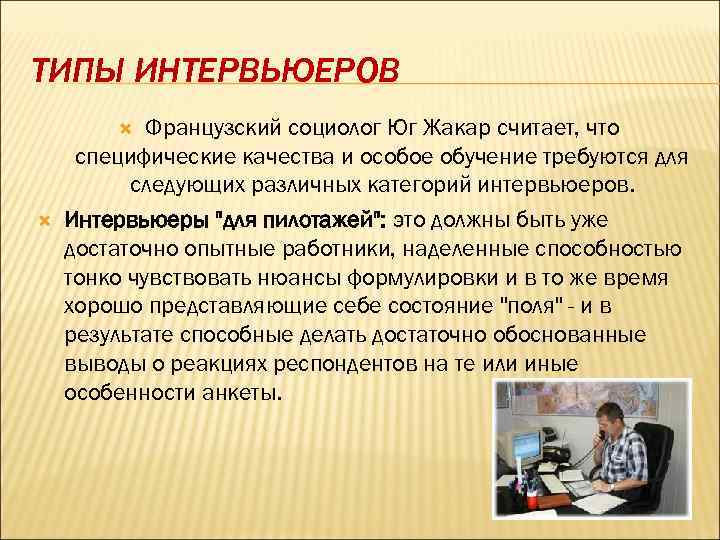 ТИПЫ ИНТЕРВЬЮЕРОВ

Французский социолог Юг Жакар считает, что специфические качества и особое обучение требуются для следующих различных категорий интервьюеров.

Интервьюеры "для пилотажей": это должны быть уже достаточно опытные работники, наделенные способностью тонко чувствовать нюансы формулировки и в то же время хорошо представляющие себе состояние "поля" - и в результате способные делать достаточно обоснованные выводы о реакциях респондентов на те или иные особенности анкеты.